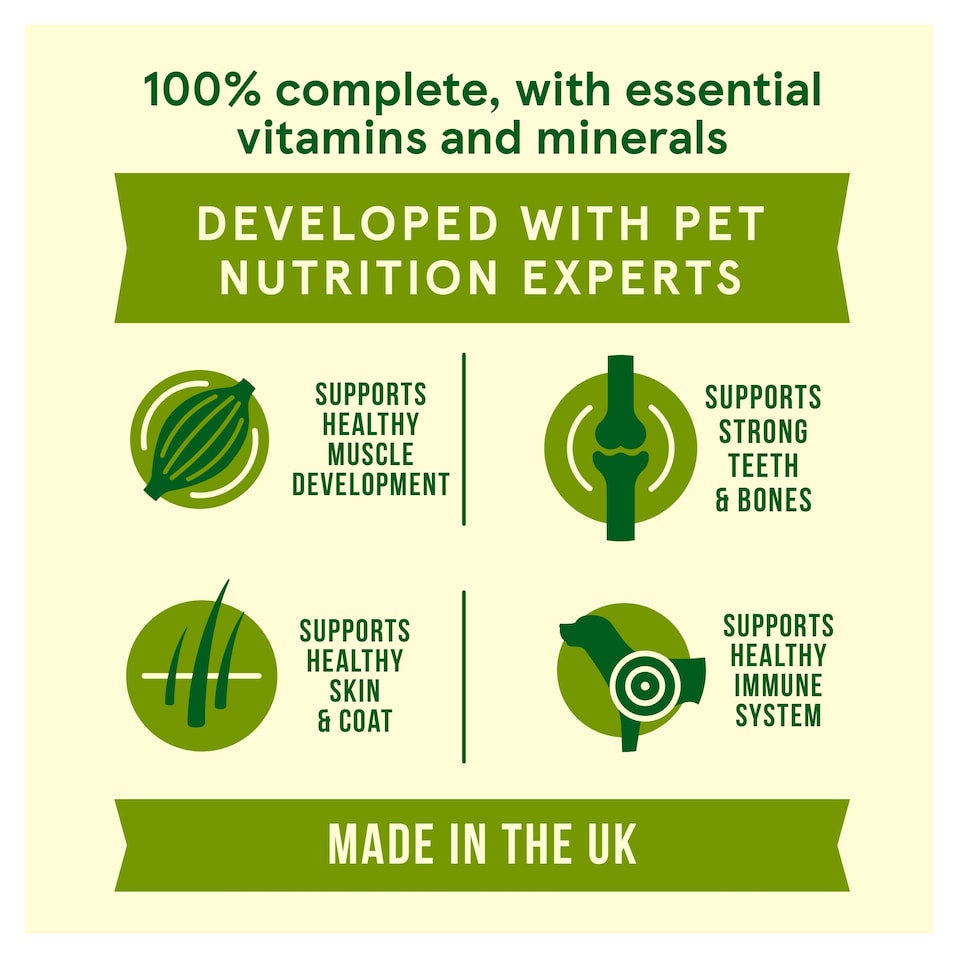 100% complete, with essential vitamins and minerals

DEVELOPED WITH PET NUTRITION EXPERTS

SUPPORTS HEALTHY MUSCLE DEVELOPMENT

SUPPORTS STRONG TEETH & BONES

SUPPORTS HEALTHY SKIN & COAT

SUPPORTS HEALTHY IMMUNE SYSTEM

MADE IN THE UK